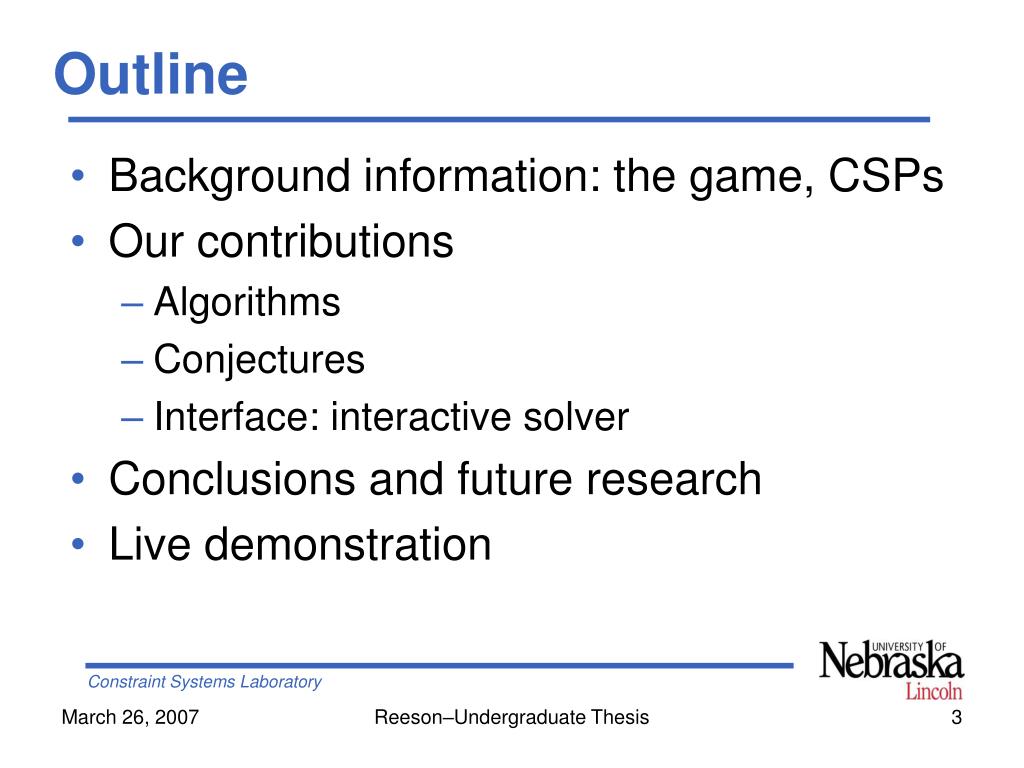 Outline

• Background information: the game, CSPs
• Our contributions
– Algorithms
– Conjectures
– Interface: interactive solver
• Conclusions and future research
• Live demonstration

Constraint Systems Laboratory

UNIVERSITY OF Nebraska Lincoln

March 26, 2007

Reeson–Undergraduate Thesis

3